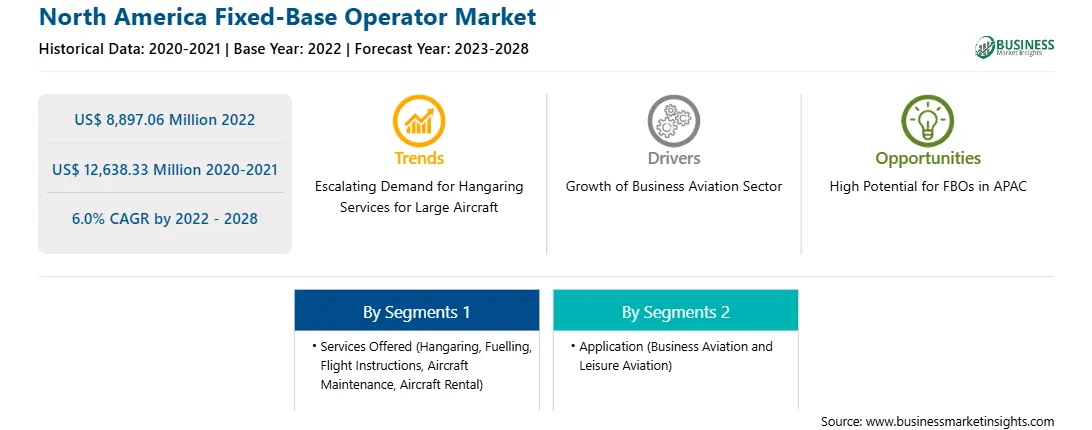 North America Fixed-Base Operator Market

Historical Data: 2020-2021 | Base Year: 2022 | Forecast Year: 2023-2028

BUSINESS Market Insights

US$ 8,897.06 Million 2022

US$ 12,638.33 Million 2020-2021

6.0% CAGR by 2022 - 2028

Trends

Escalating Demand for Hangaring Services for Large Aircraft

Drivers

Growth of Business Aviation Sector

Opportunities

High Potential for FBOs in APAC

By Segments 1

• Services Offered (Hangaring, Fuelling, Flight Instructions, Aircraft Maintenance, Aircraft Rental)

By Segments 2

• Application (Business Aviation and Leisure Aviation)

Source: www.businessmarketinsights.com